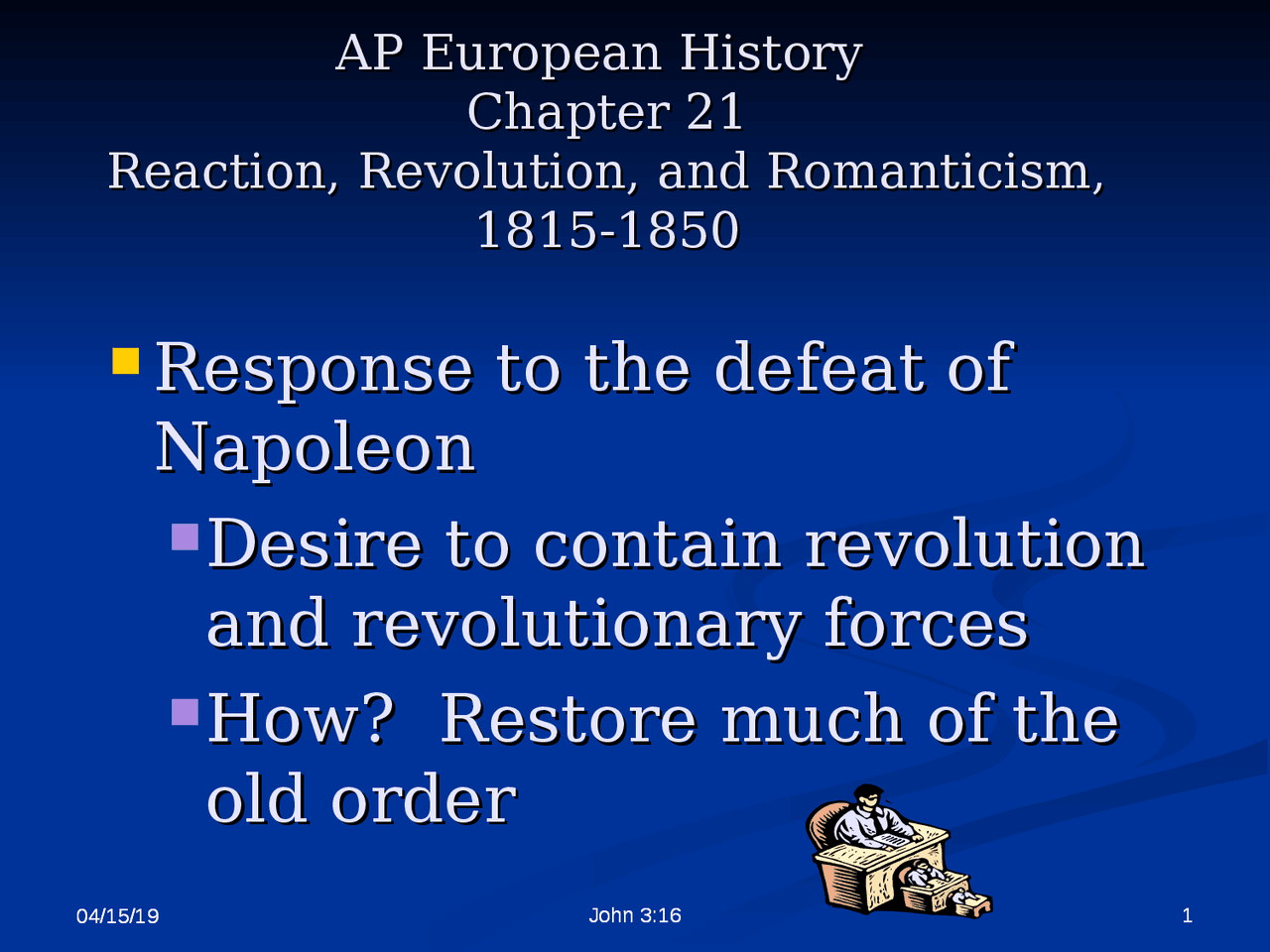 AP European History
Chapter 21
Reaction, Revolution, and Romanticism, 1815-1850

Response to the defeat of Napoleon

Desire to contain revolution and revolutionary forces

How? Restore much of the old order

04/15/19

John 3:16

1